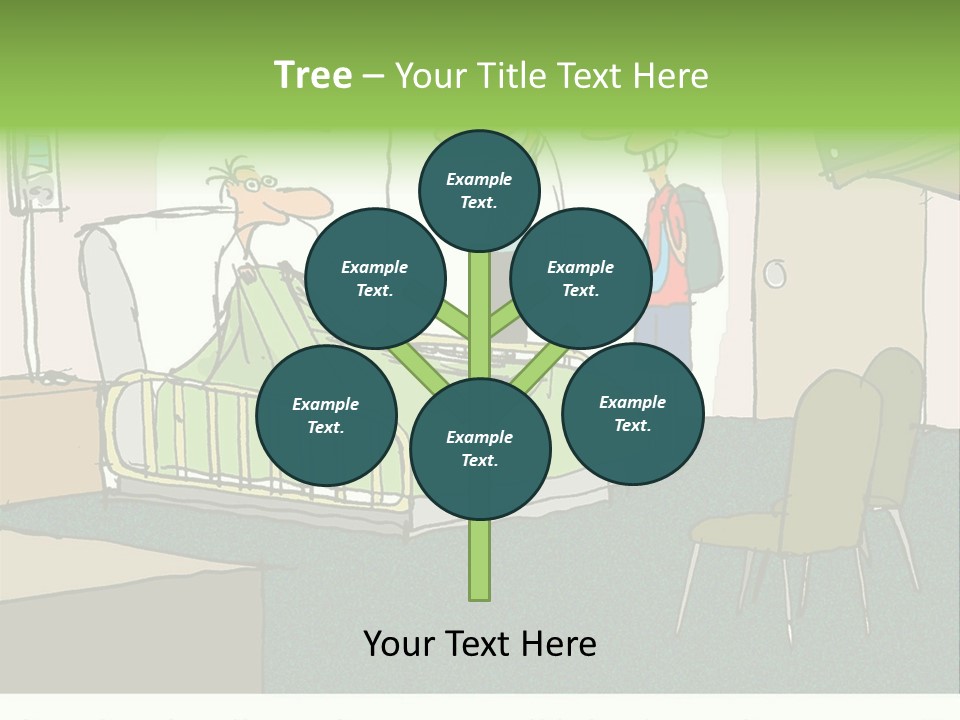 Tree – Your Title Text Here

Example Text.

Example Text.

Example Text.

Example Text.

Example Text.

Example Text.

Your Text Here